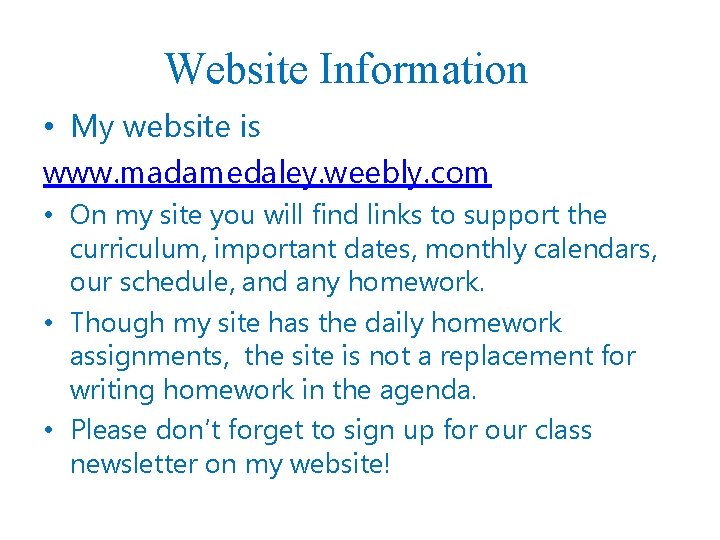 Website Information

• My website is
www.madamedaley.weebly.com

• On my site you will find links to support the curriculum, important dates, monthly calendars, our schedule, and any homework.

• Though my site has the daily homework assignments, the site is not a replacement for writing homework in the agenda.

• Please don't forget to sign up for our class newsletter on my website!